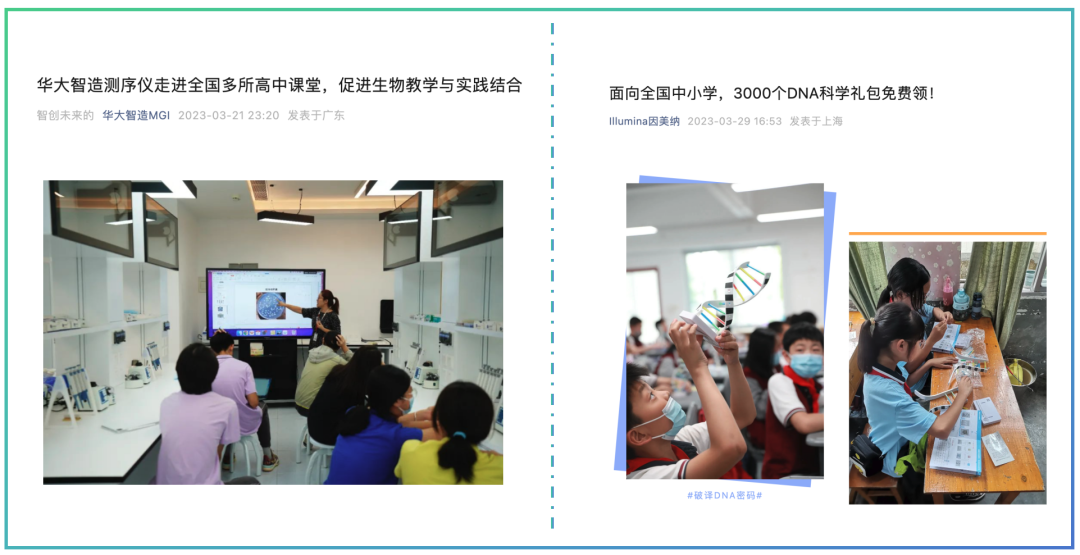 华大智造测序仪走进全国多所高中课堂，促进生物教学与实践结合

智创未来的 华大智造MGI 2023-03-21 23:20 发表于广东

面向全国中小学，3000个DNA科学礼包免费领！

Illumina因美纳 2023-03-29 16:53 发表于上海

#破译DNA密码#